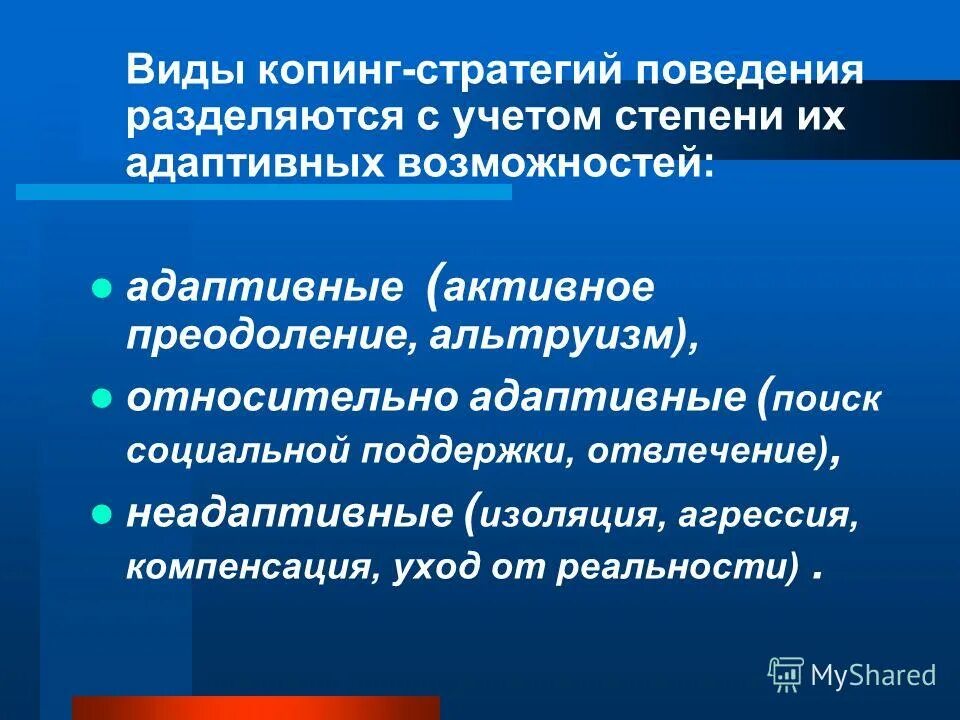 Виды копинг-стратегий поведения разделяются с учетом степени их адаптивных возможностей:

адаптивные (активное преодоление, альтруизм),

относительно адаптивные (поиск социальной поддержки, отвлечение),

неадаптивные (изоляция, агрессия, компенсация, уход от реальности) .

MyShared